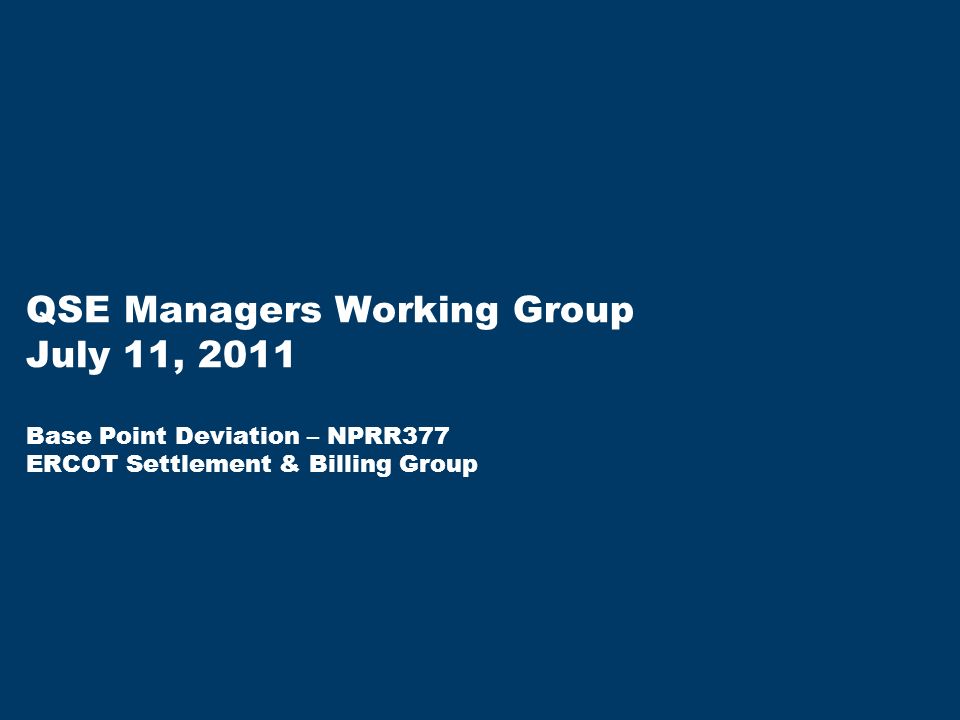 QSE Managers Working Group
July 11, 2011

Base Point Deviation – NPRR377
ERCOT Settlement & Billing Group